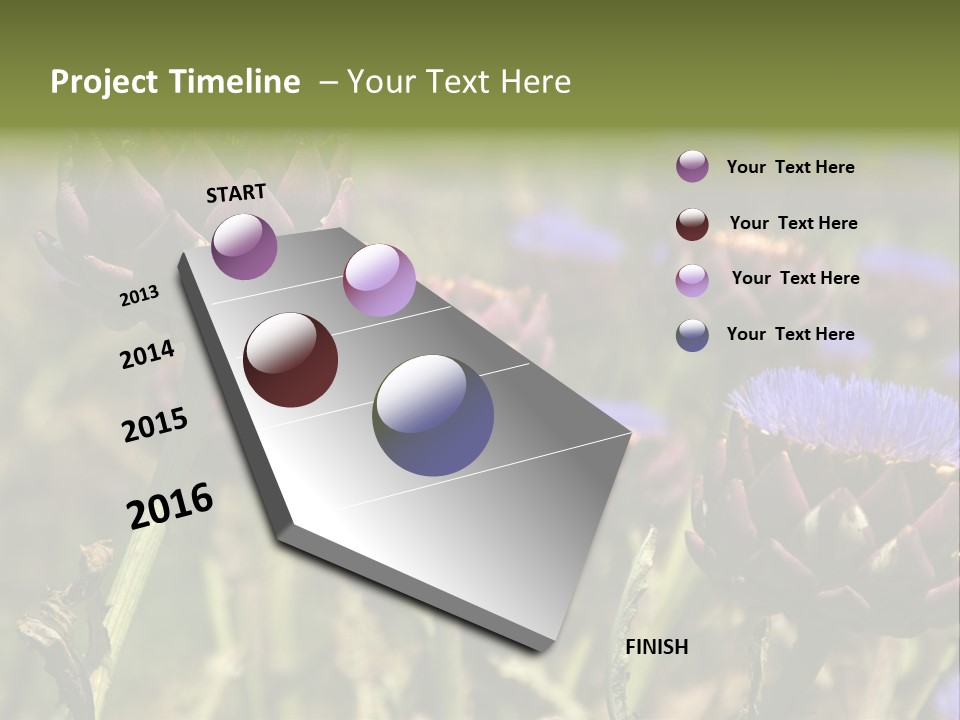 Project Timeline – Your Text Here

START

2013

2014

2015

2016

FINISH

Your Text Here

Your Text Here

Your Text Here

Your Text Here